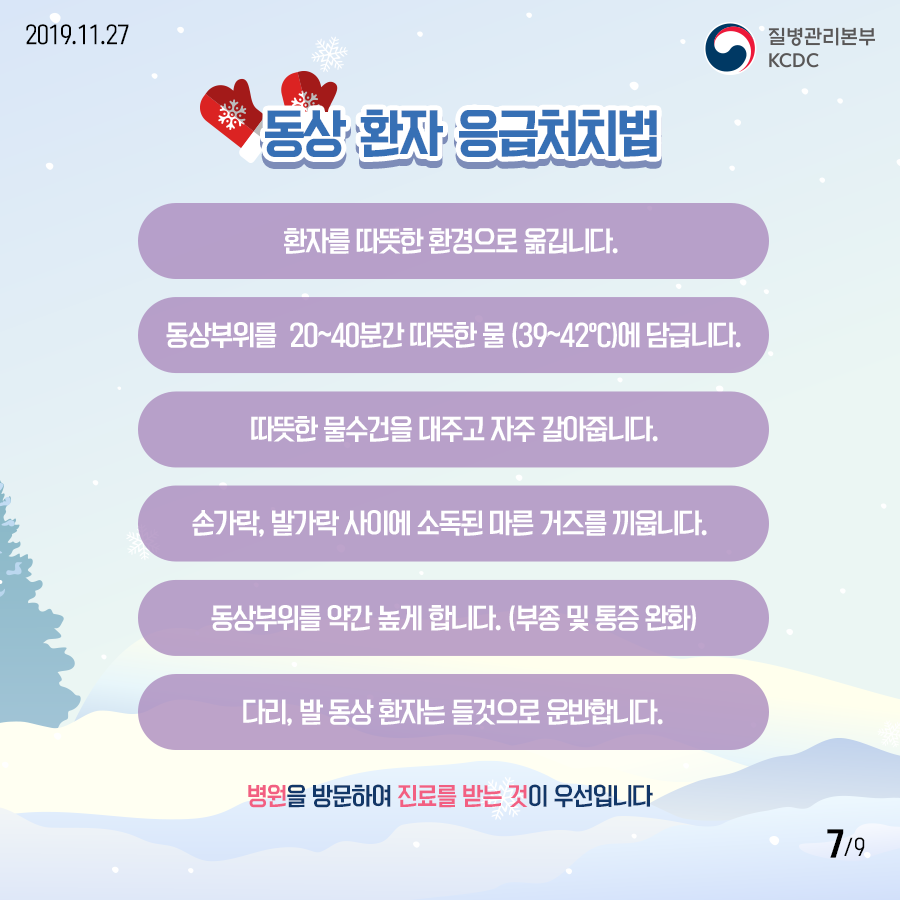 2019.11.27

질병관리본부
KCDC

동상 환자 응급처치법

환자를 따뜻한 환경으로 옮깁니다.

동상부위를 20~40분간 따뜻한 물 (39~42℃)에 담급니다.

따뜻한 물수건을 대주고 자주 갈아줍니다.

손가락, 발가락 사이에 소독된 마른 거즈를 끼웁니다.

동상부위를 약간 높게 합니다. (부종 및 통증 완화)

다리, 발 동상 환자는 들것으로 운반합니다.

병원을 방문하여 진료를 받는 것이 우선입니다

7/9